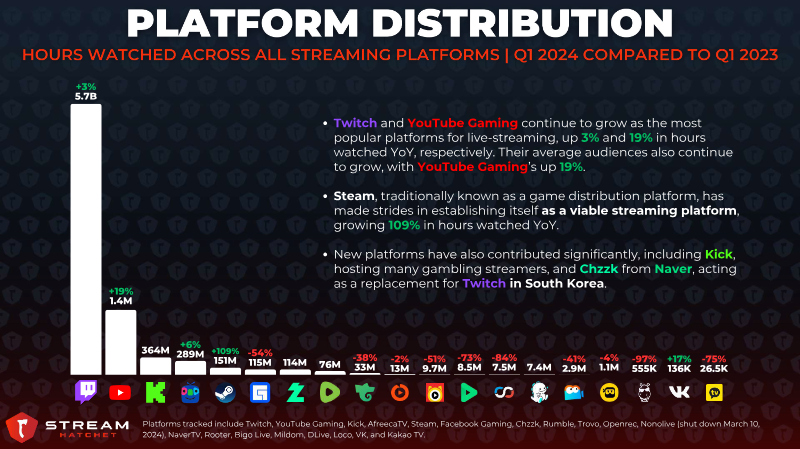 PLATFORM DISTRIBUTION

HOURS WATCHED ACROSS ALL STREAMING PLATFORMS | Q1 2024 COMPARED TO Q1 2023

+3%
5.7B

+19%
1.4M

364M

+6%
289M

+109%
151M

-54%
115M

114M

76M

-38%
33M

-2%
13M

-51%
9.7M

-73%
8.5M

-84%
7.5M

7.4M

-41%
2.9M

-4%
1.1M

-97%
555K

+17%
136K

-75%
26.5K

• Twitch and YouTube Gaming continue to grow as the most popular platforms for live-streaming, up 3% and 19% in hours watched YoY, respectively. Their average audiences also continue to grow, with YouTube Gaming's up 19%.

• Steam, traditionally known as a game distribution platform, has made strides in establishing itself as a viable streaming platform, growing 109% in hours watched YoY.

• New platforms have also contributed significantly, including Kick, hosting many gambling streamers, and Chzzk from Naver, acting as a replacement for Twitch in South Korea.

STREAM HATCHET

Platforms tracked include Twitch, YouTube Gaming, Kick, AfreecaTV, Steam, Facebook Gaming, Chzzk, Rumble, Trovo, Openrec, Nonolive (shut down March 10, 2024), NaverTV, Rooter, Bigo Live, Mildom, DLive, Loco, VK, and Kakao TV.